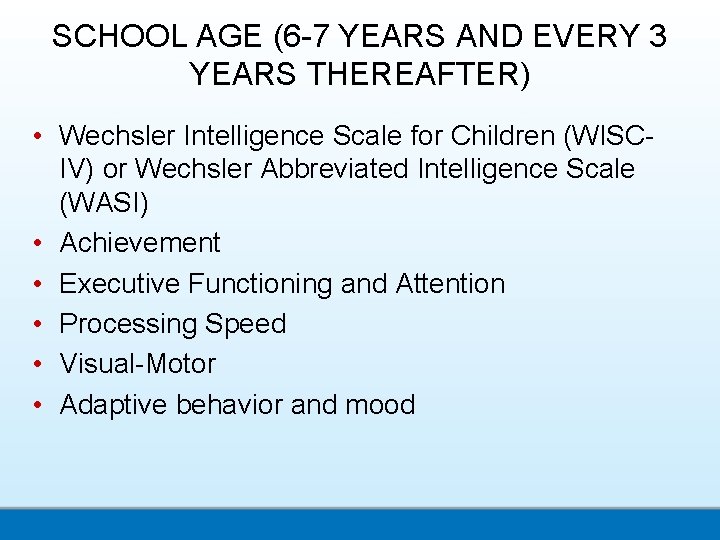 SCHOOL AGE (6-7 YEARS AND EVERY 3 YEARS THEREAFTER)

• Wechsler Intelligence Scale for Children (WISC-IV) or Wechsler Abbreviated Intelligence Scale (WASI)
• Achievement
• Executive Functioning and Attention
• Processing Speed
• Visual-Motor
• Adaptive behavior and mood